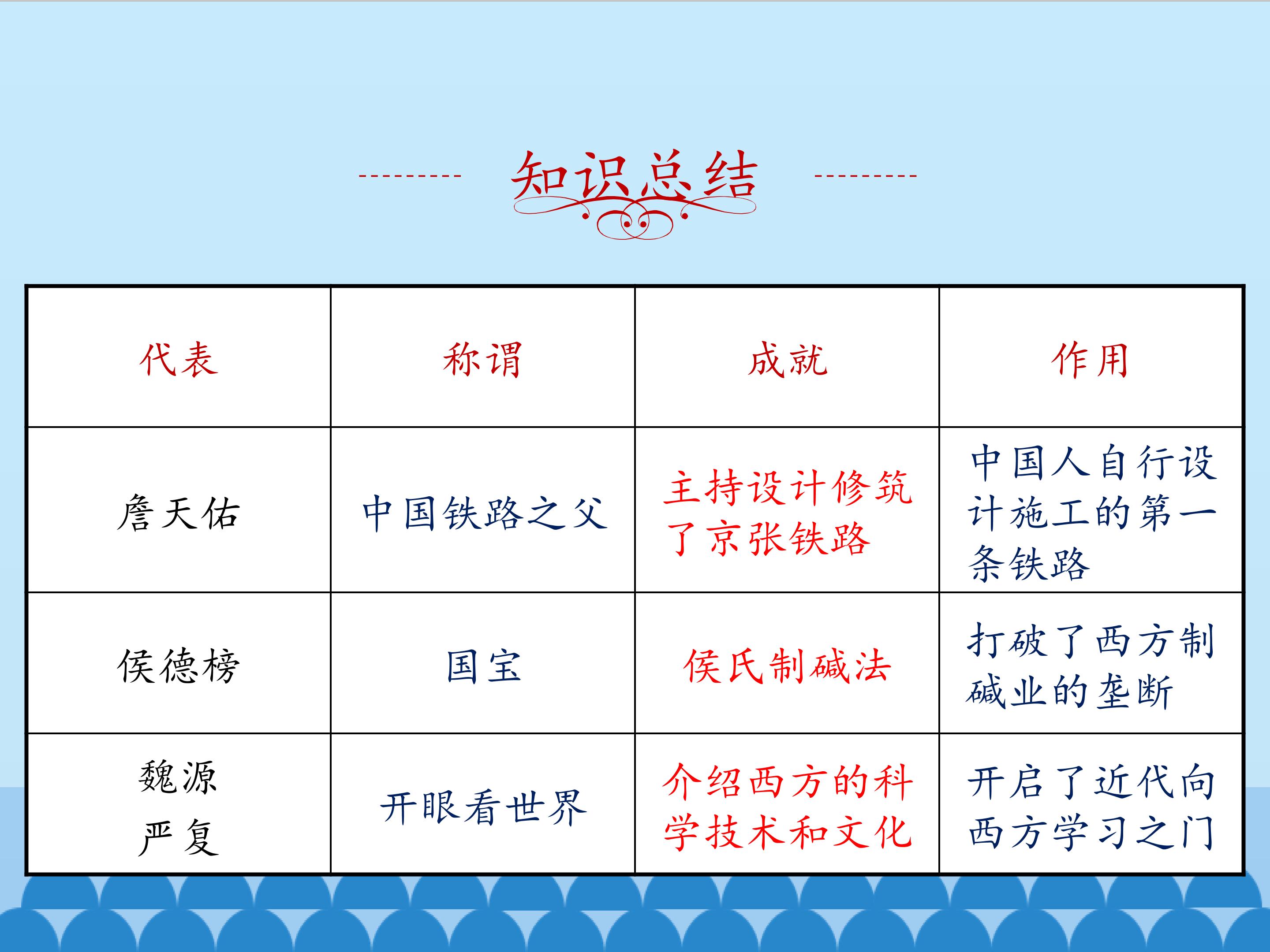 知识总结

| 代表 | 称谓 | 成就 | 作用 |
|---|---|---|---|
| 詹天佑 | 中国铁路之父 | 主持设计修筑了京张铁路 | 中国人自行设计施工的第一条铁路 |
| 侯德榜 | 国宝 | 侯氏制碱法 | 打破了西方制碱业的垄断 |
| 魏源 严复 | 开眼看世界 | 介绍西方的科学技术和文化 | 开启了近代向西方学习之门 |